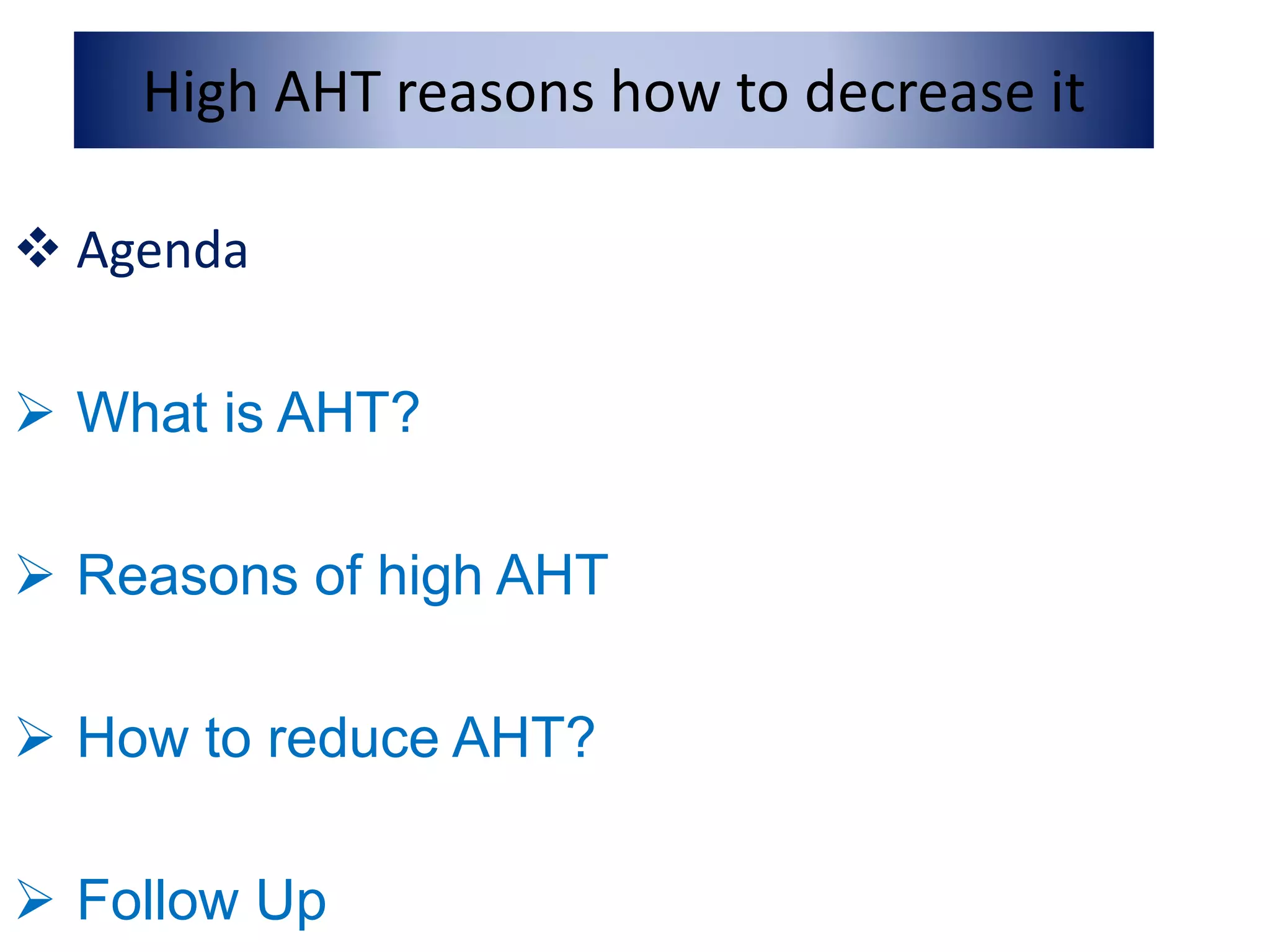 High AHT reasons how to decrease it

❖ Agenda

➢ What is AHT?

➢ Reasons of high AHT

➢ How to reduce AHT?

➢ Follow Up